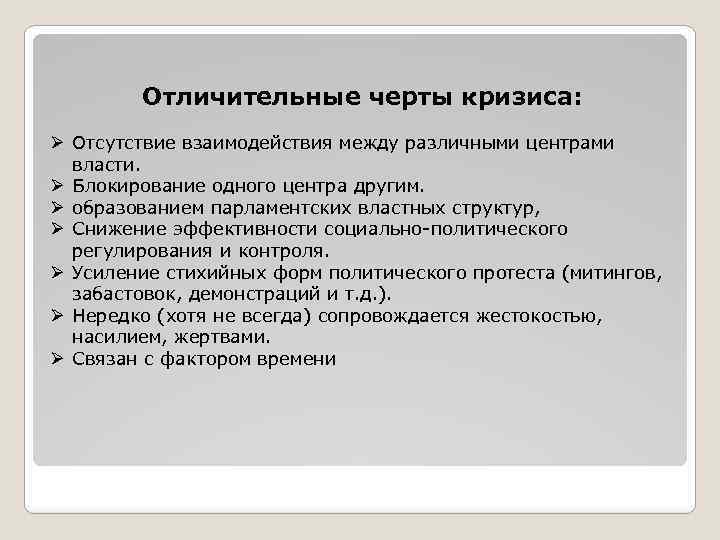 Отличительные черты кризиса:

➢ Отсутствие взаимодействия между различными центрами власти.
➢ Блокирование одного центра другим.
➢ образованием парламентских властных структур,
➢ Снижение эффективности социально-политического регулирования и контроля.
➢ Усиление стихийных форм политического протеста (митингов, забастовок, демонстраций и т.д.).
➢ Нередко (хотя не всегда) сопровождается жестокостью, насилием, жертвами.
➢ Связан с фактором времени